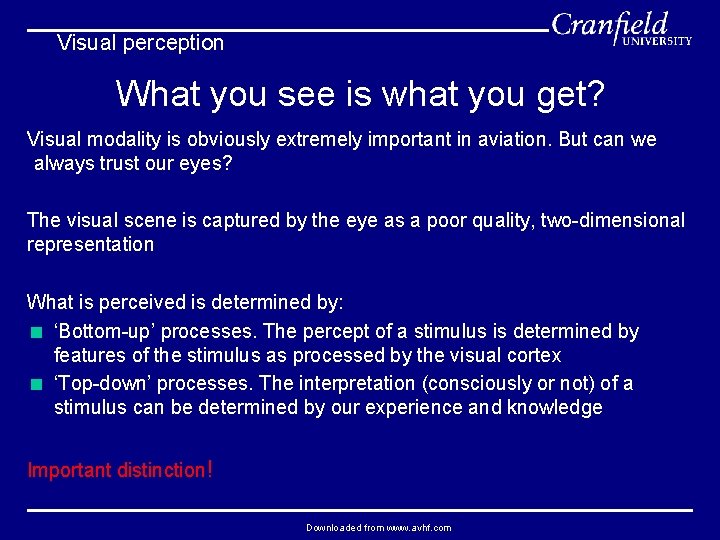 Visual perception

Cranfield UNIVERSITY

What you see is what you get?

Visual modality is obviously extremely important in aviation. But can we always trust our eyes?

The visual scene is captured by the eye as a poor quality, two-dimensional representation

What is perceived is determined by:

‘Bottom-up’ processes. The percept of a stimulus is determined by features of the stimulus as processed by the visual cortex

‘Top-down’ processes. The interpretation (consciously or not) of a stimulus can be determined by our experience and knowledge

Important distinction!

Downloaded from www.avhf.com